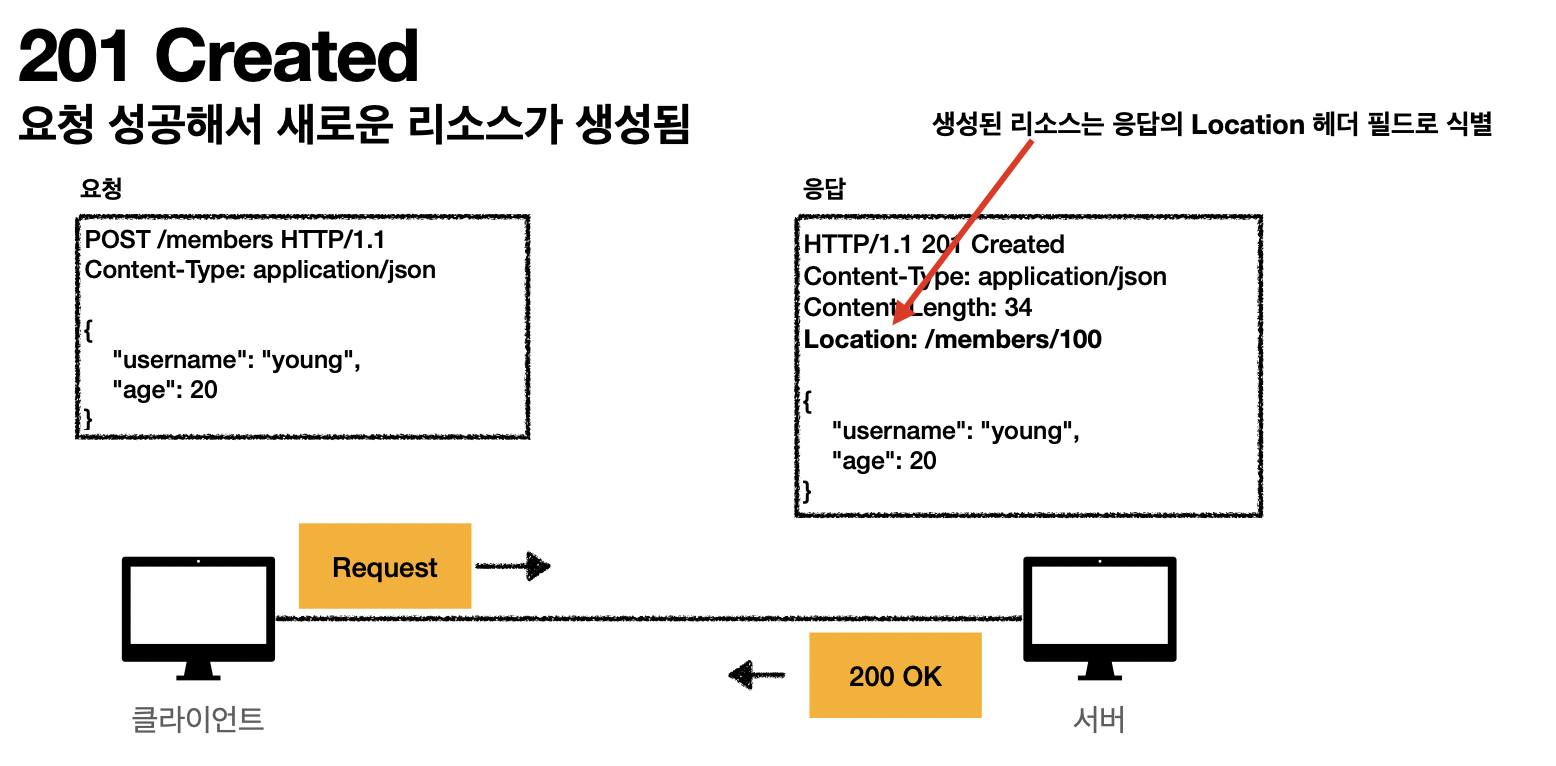 201 Created

요청 성공해서 새로운 리소스가 생성됨

생성된 리소스는 응답의 Location 헤더 필드로 식별

요청

POST /members HTTP/1.1
Content-Type: application/json

{
"username": "young",
"age": 20
}

응답

HTTP/1.1 201 Created
Content-Type: application/json
Content-Length: 34
Location: /members/100

{
"username": "young",
"age": 20
}

Request

200 OK

클라이언트

서버